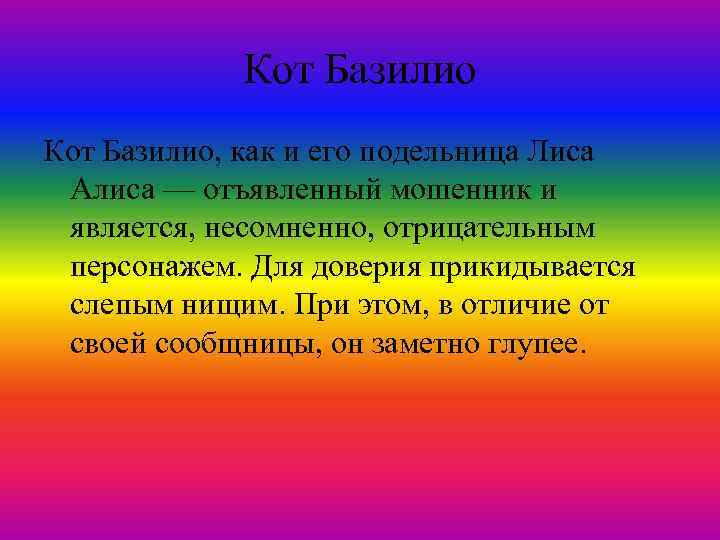 Кот Базилио

Кот Базилио, как и его подельница Лиса Алиса — отъявленный мошенник и является, несомненно, отрицательным персонажем. Для доверия прикидывается слепым нищим. При этом, в отличие от своей сообщницы, он заметно глупее.